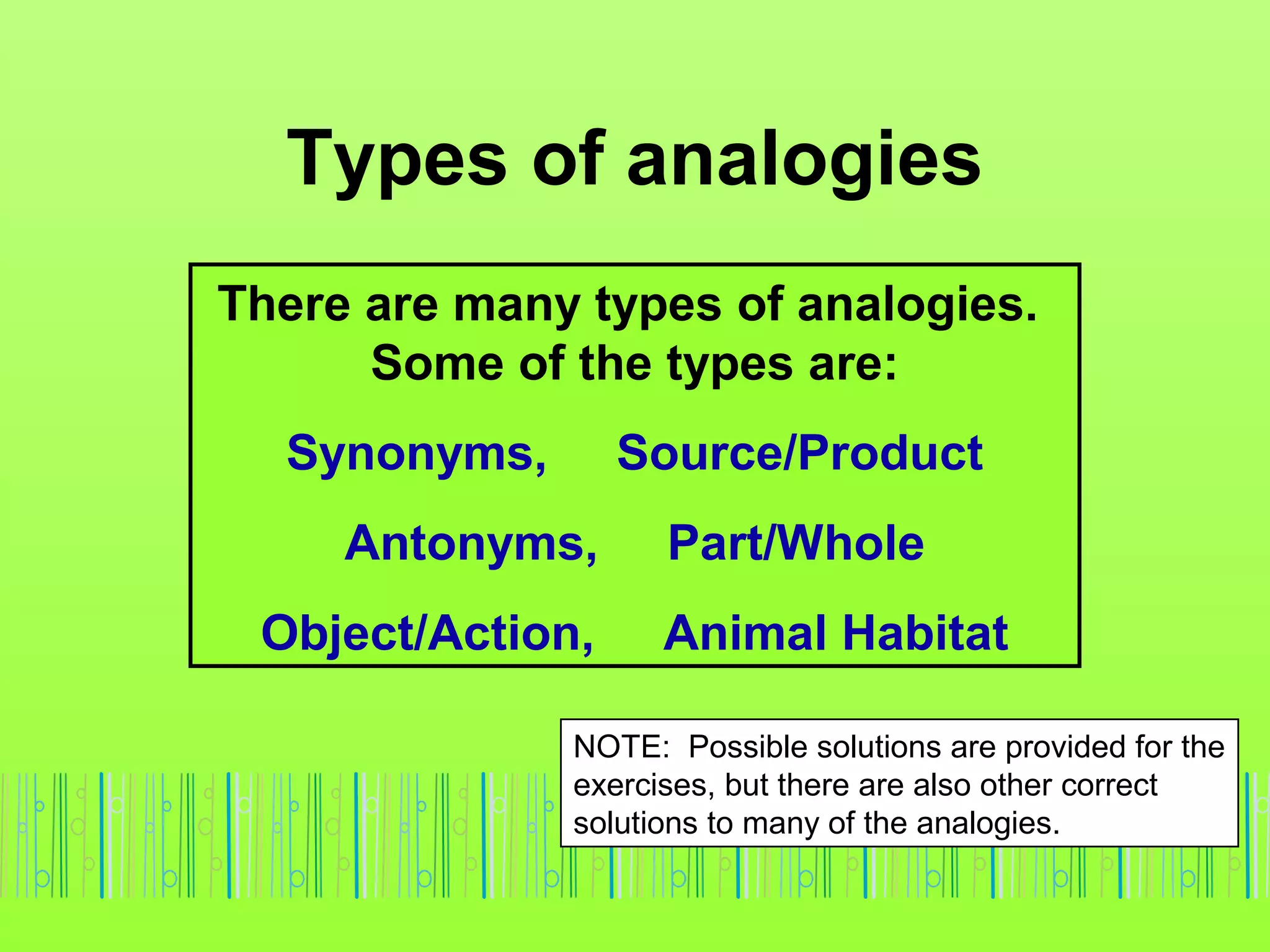 Types of analogies

There are many types of analogies. Some of the types are:

Synonyms, Source/Product

Antonyms, Part/Whole

Object/Action, Animal Habitat

NOTE: Possible solutions are provided for the exercises, but there are also other correct solutions to many of the analogies.